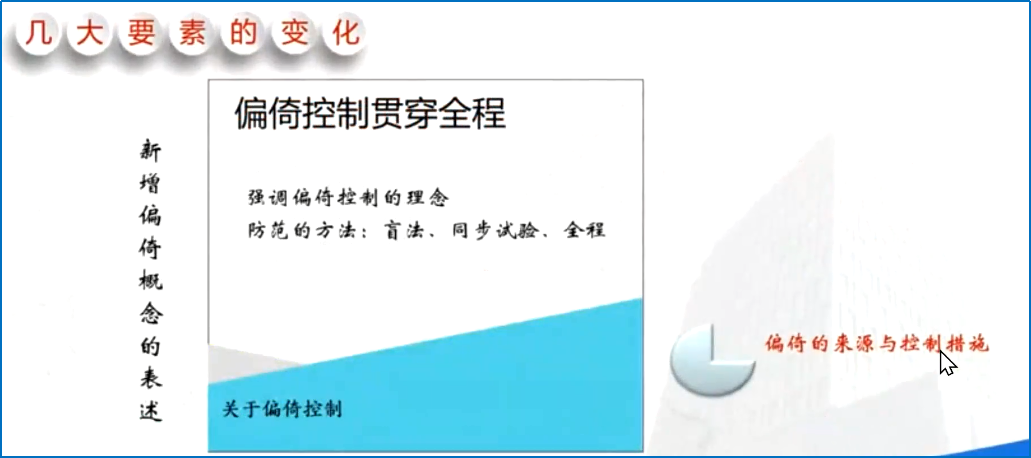 几大要素的变化

新增偏倚概念的表述

偏倚控制贯穿全程

强调偏倚控制的理念
防范的方法：盲法、同步试验、全程

关于偏倚控制

偏倚的来源与控制措施